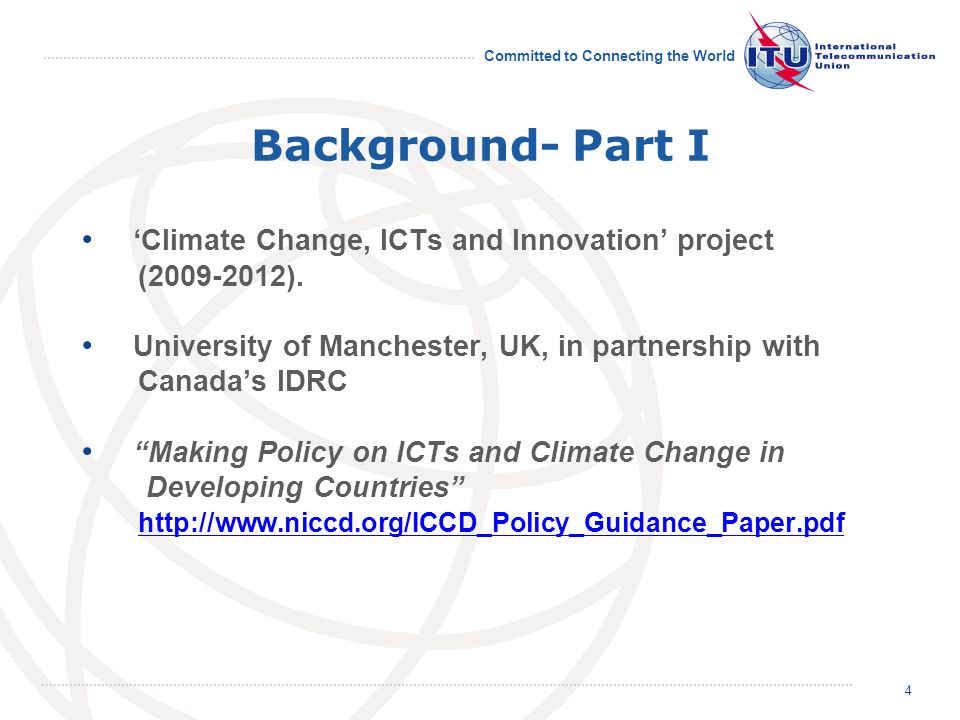 Committed to Connecting the World

ITU International Telecommunication Union

Background- Part I

• ‘Climate Change, ICTs and Innovation’ project (2009-2012).

• University of Manchester, UK, in partnership with Canada’s IDRC

• “Making Policy on ICTs and Climate Change in Developing Countries”
http://www.niccd.org/ICCD_Policy_Guidance_Paper.pdf

4